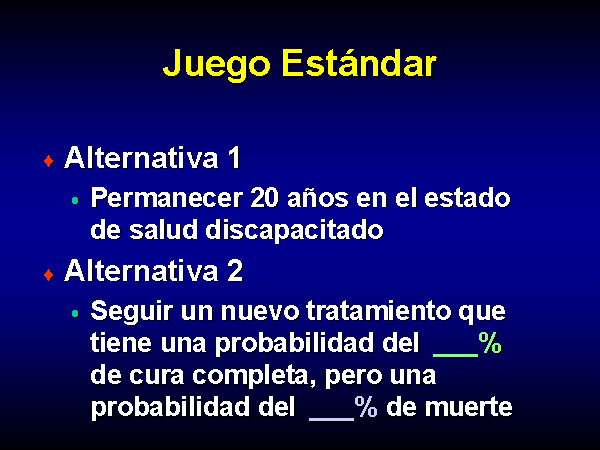 Juego Estándar

♦ Alternativa 1

• Permanecer 20 años en el estado de salud discapacitado

♦ Alternativa 2

• Seguir un nuevo tratamiento que tiene una probabilidad del ___% de cura completa, pero una probabilidad del ___% de muerte